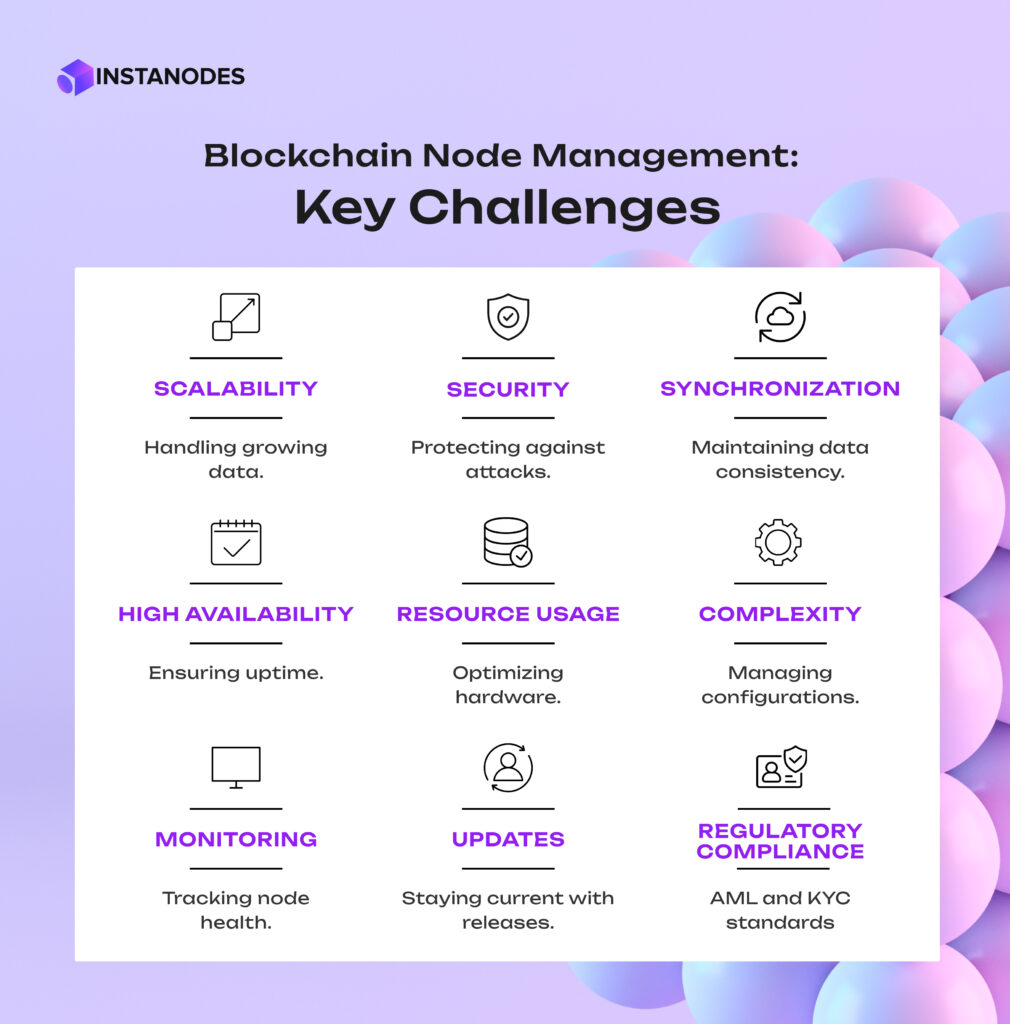 INSTANODES

Blockchain Node Management:
Key Challenges

SCALABILITY

Handling growing data.

SECURITY

Protecting against attacks.

SYNCHRONIZATION

Maintaining data consistency.

HIGH AVAILABILITY

Ensuring uptime.

RESOURCE USAGE

Optimizing hardware.

COMPLEXITY

Managing configurations.

MONITORING

Tracking node health.

UPDATES

Staying current with releases.

REGULATORY COMPLIANCE

AML and KYC standards